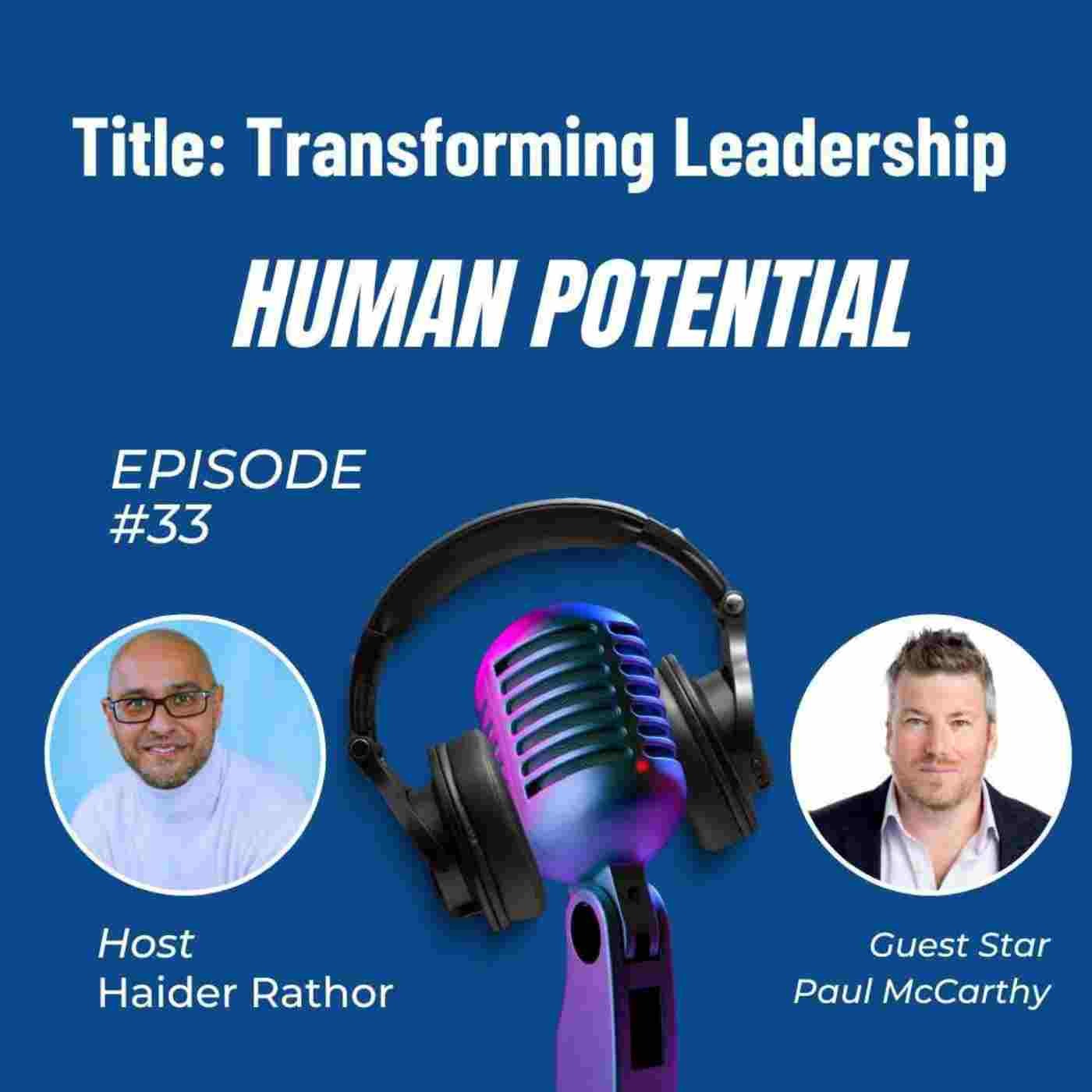 Title: Transforming Leadership

HUMAN POTENTIAL

EPISODE
#33

Host
Haider Rathor

Guest Star
Paul McCarthy